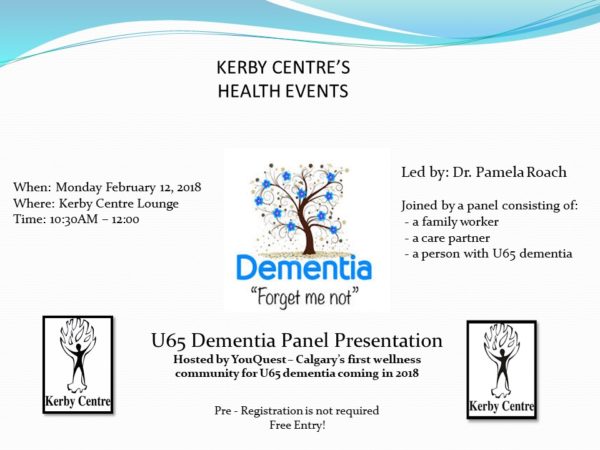 KERBY CENTRE'S
HEALTH EVENTS

When: Monday February 12, 2018
Where: Kerby Centre Lounge
Time: 10:30AM – 12:00

Dementia
"Forget me not"

Led by: Dr. Pamela Roach

Joined by a panel consisting of:
- a family worker
- a care partner
- a person with U65 dementia

Kerby Centre

U65 Dementia Panel Presentation
Hosted by YouQuest – Calgary's first wellness community for U65 dementia coming in 2018

Pre - Registration is not required
Free Entry!

Kerby Centre